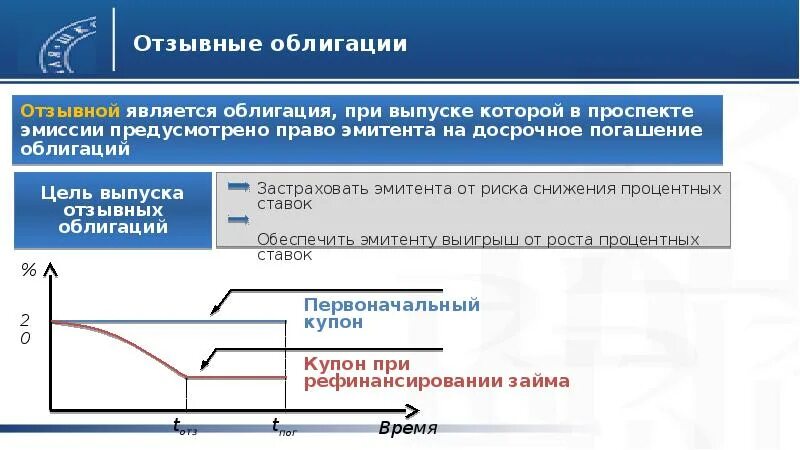 Отзывные облигации

Отзывной является облигация, при выпуске которой в проспекте эмиссии предусмотрено право эмитента на досрочное погашение облигаций

Цель выпуска отзывных облигаций

Застраховать эмитента от риска снижения процентных ставок

Обеспечить эмитенту выигрыш от роста процентных ставок

%

20

Первоначальный купон

Купон при рефинансировании займа

$t_{отз}$

$t_{пог}$

Время